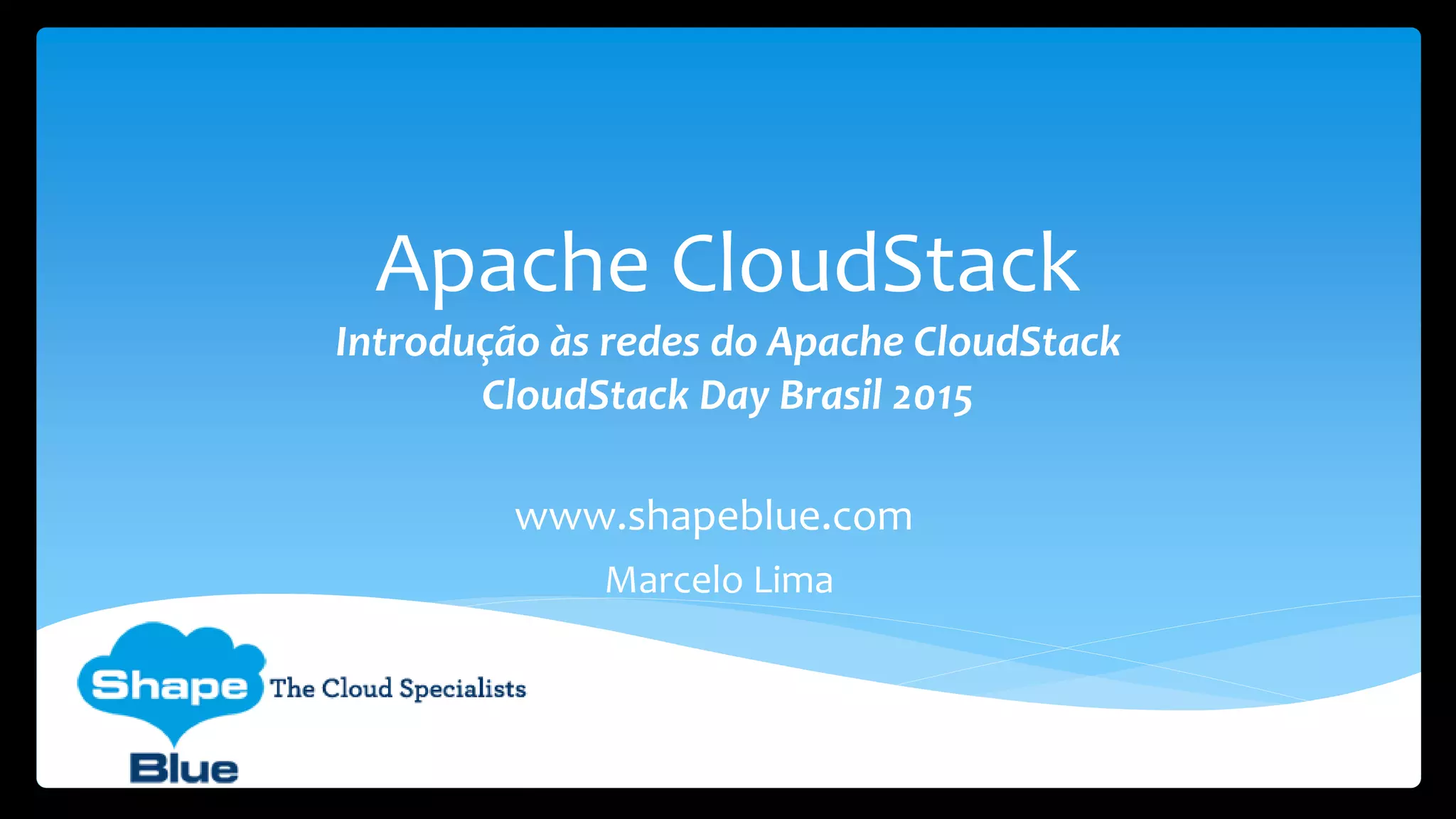 Apache CloudStack

Introdução às redes do Apache CloudStack
CloudStack Day Brasil 2015

www.shapeblue.com

Marcelo Lima

Shape The Cloud Specialists
Blue